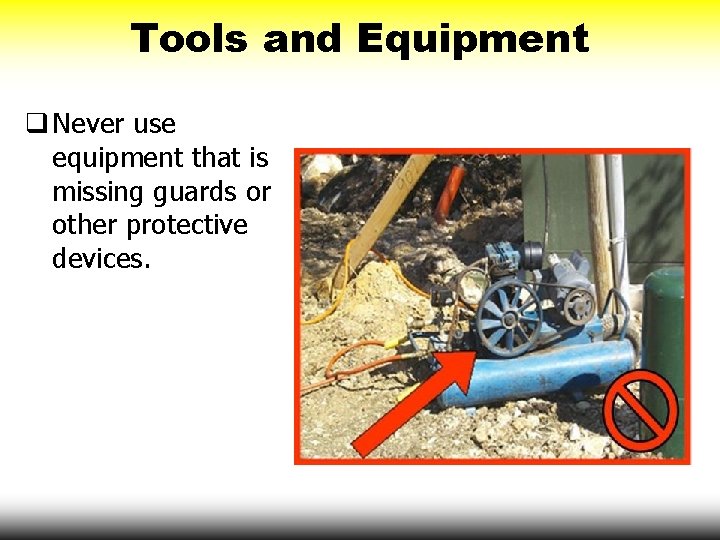 Tools and Equipment

❑ Never use equipment that is missing guards or other protective devices.